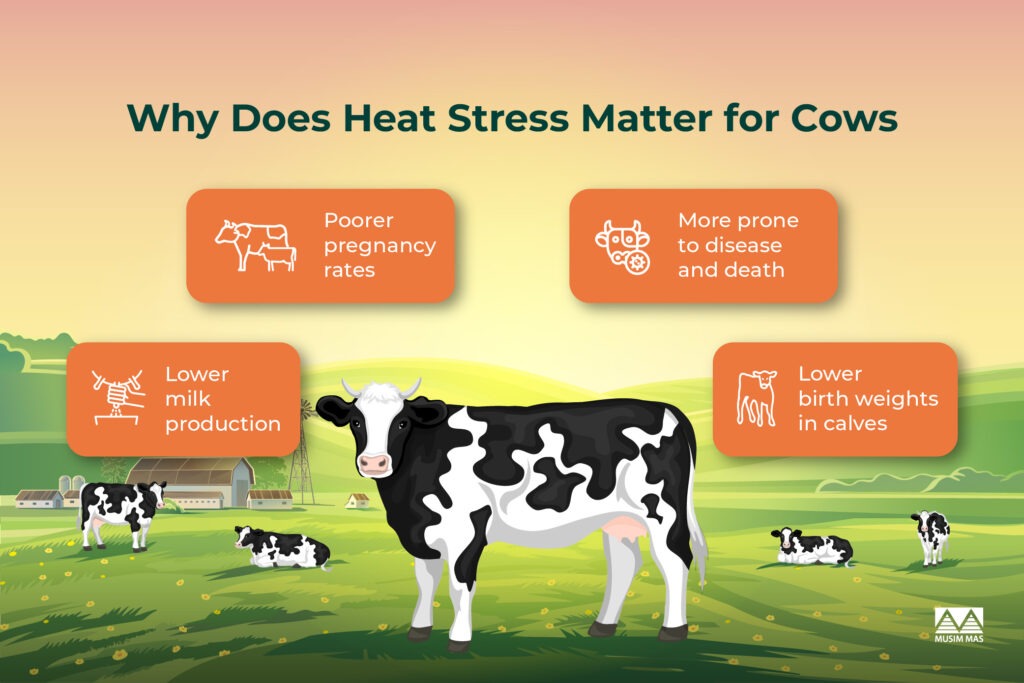 Why Does Heat Stress Matter for Cows

Poorer pregnancy rates

More prone to disease and death

Lower milk production

Lower birth weights in calves

MUSIM MAS